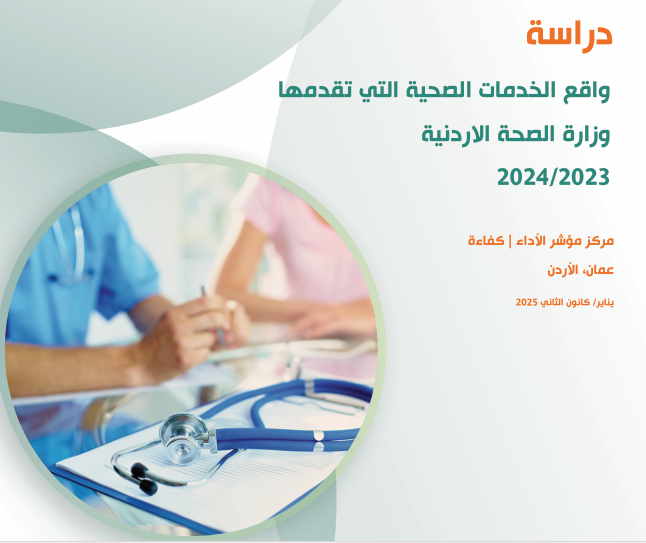 دراسة

واقع الخدمات الصحية التي تقدمها وزارة الصحة الاردنية 2024/2023

مركز مؤشر الأداء | كفاءة

عمان، الأردن

يناير/ كانون الثاني 2025